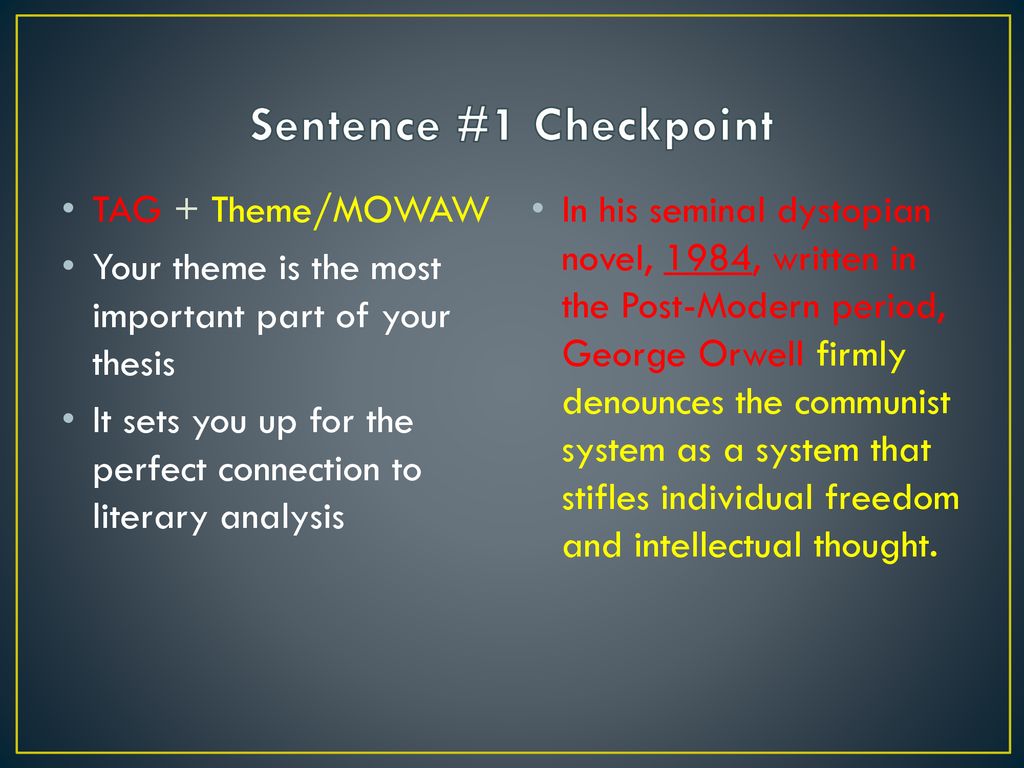 Sentence #1 Checkpoint

• TAG + Theme/MOWAW
• Your theme is the most important part of your thesis
• It sets you up for the perfect connection to literary analysis

• In his seminal dystopian novel, 1984, written in the Post-Modern period, George Orwell firmly denounces the communist system as a system that stifles individual freedom and intellectual thought.